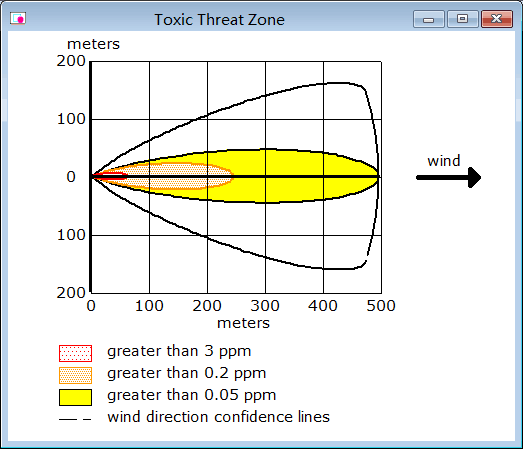 Toxic Threat Zone

meters

200
100
0
100
200

0 100 200 300 400 500
meters

wind

greater than 3 ppm
greater than 0.2 ppm
greater than 0.05 ppm
wind direction confidence lines